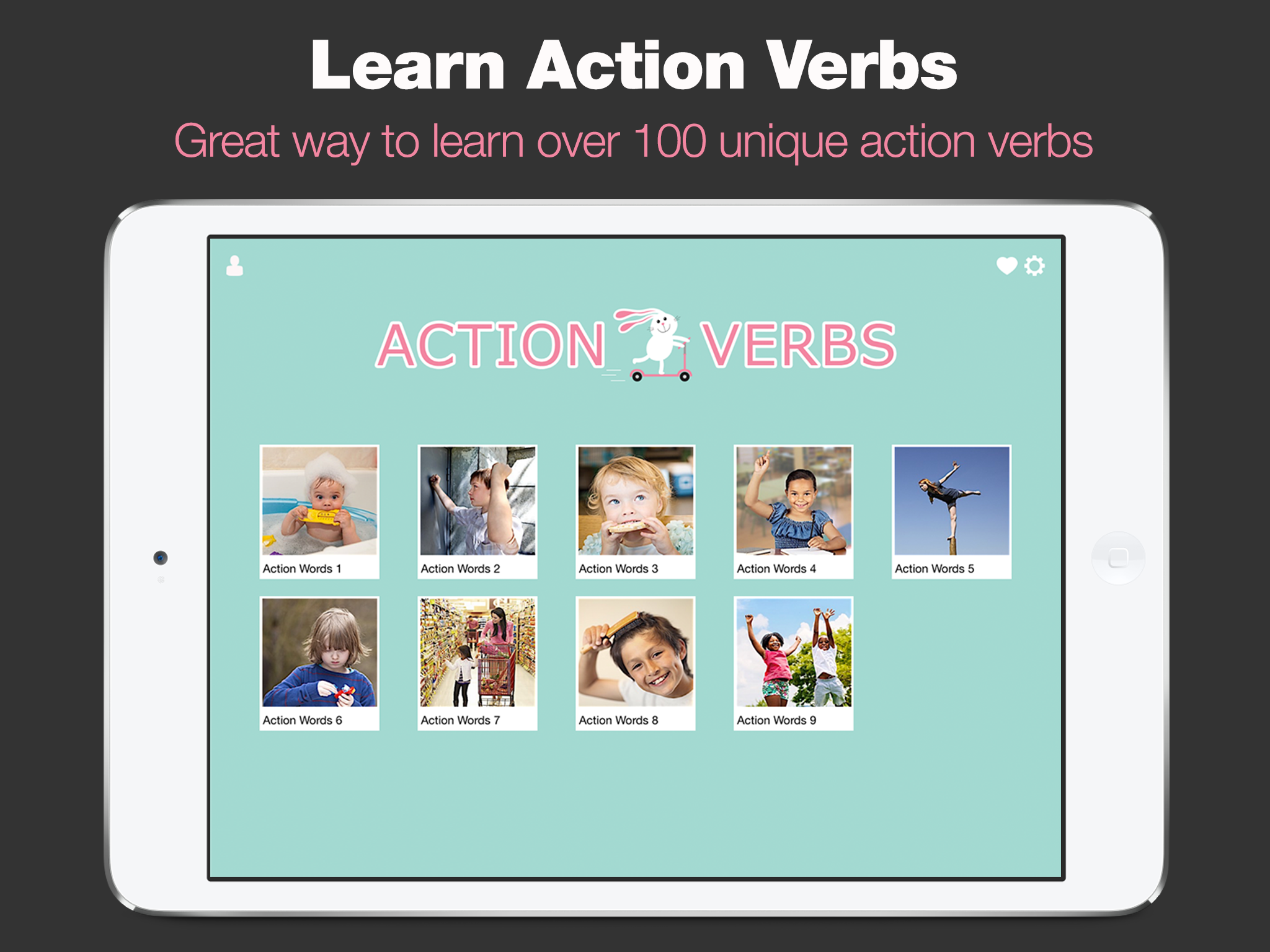 Learn Action Verbs

Great way to learn over 100 unique action verbs

ACTION VERBS

Action Words 1

Action Words 2

Action Words 3

Action Words 4

Action Words 5

Action Words 6

Action Words 7

Action Words 8

Action Words 9